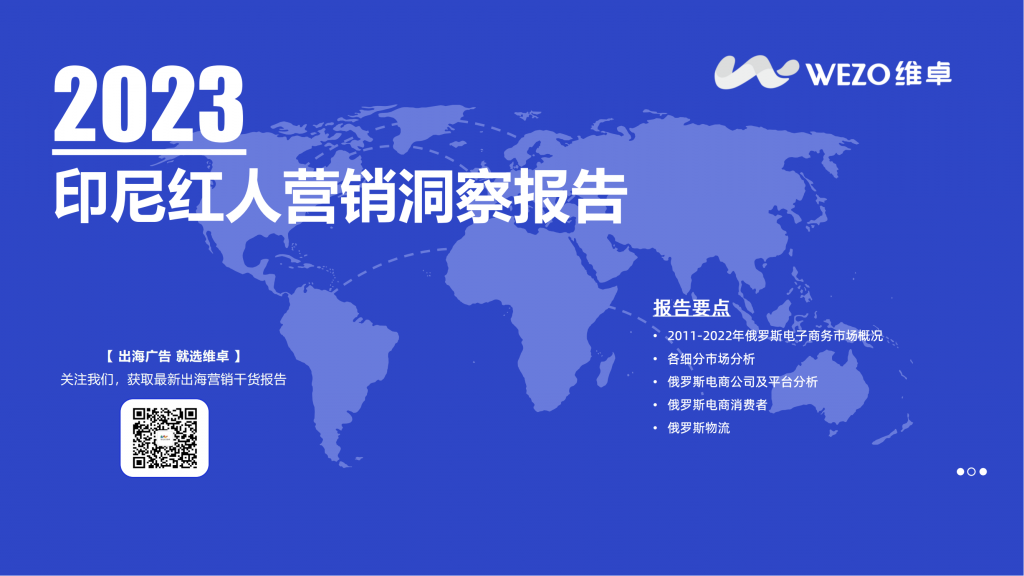 WEZO维卓

2023

印尼红人营销洞察报告

【 出海广告 就选维卓 】

关注我们，获取最新出海营销干货报告

报告要点

• 2011-2022年俄罗斯电子商务市场概况
• 各细分市场分析
• 俄罗斯电商公司及平台分析
• 俄罗斯电商消费者
• 俄罗斯物流